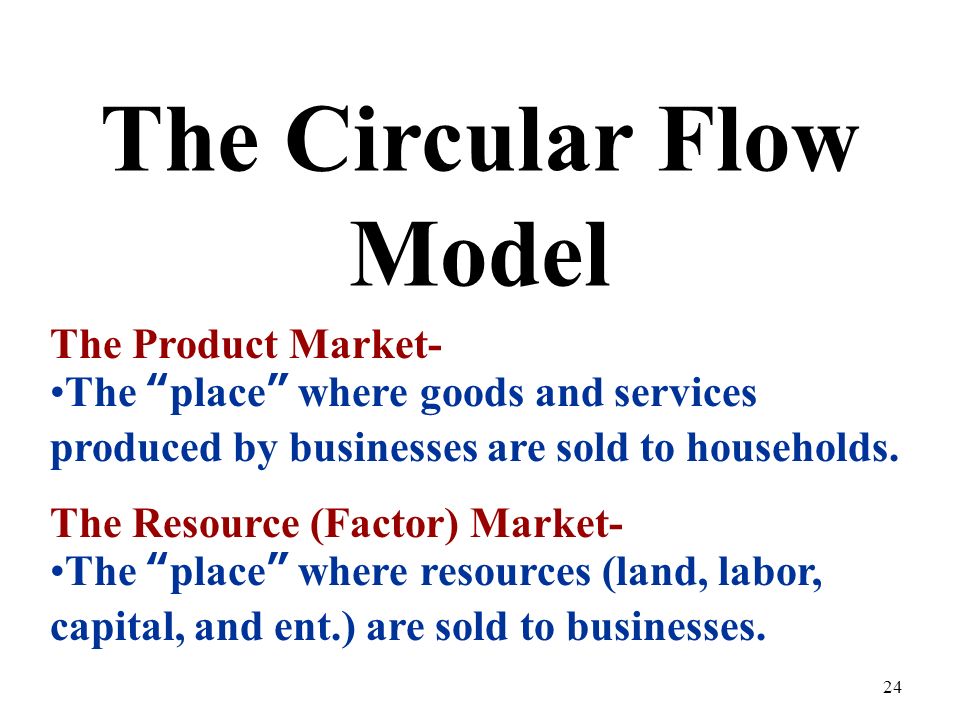 The Circular Flow Model

The Product Market-
•The “place” where goods and services produced by businesses are sold to households.

The Resource (Factor) Market-
•The “place” where resources (land, labor, capital, and ent.) are sold to businesses.

24